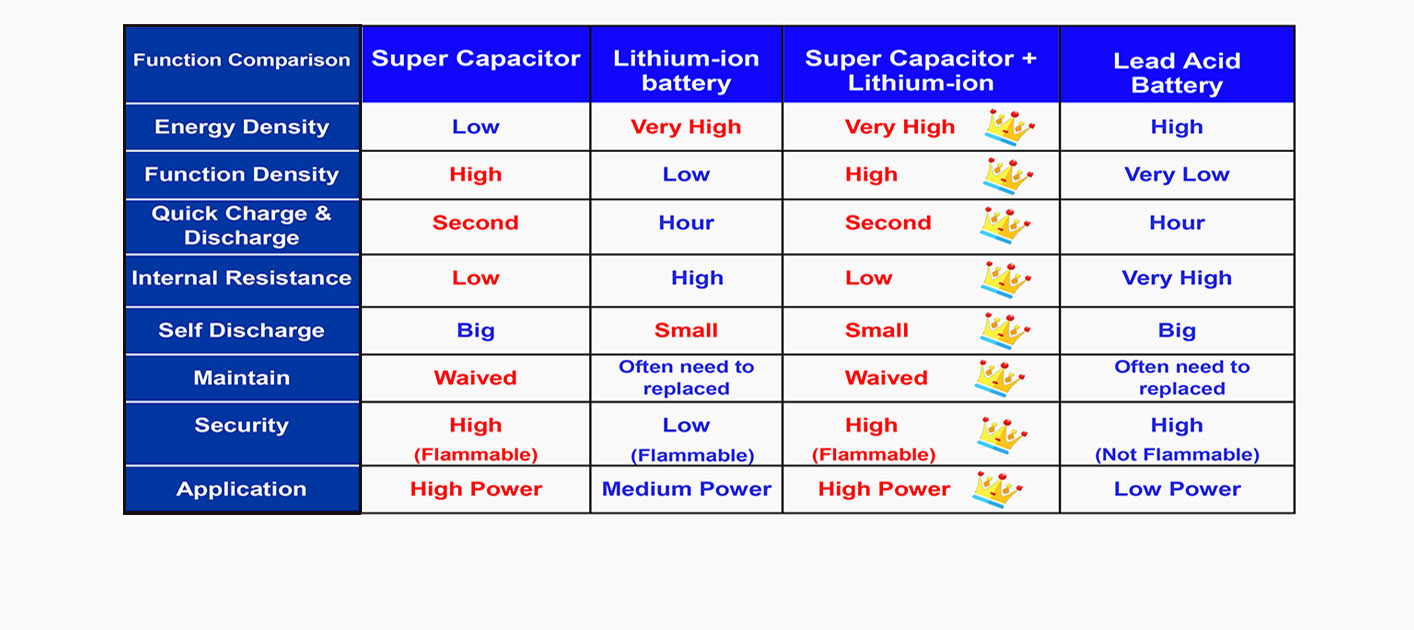 | Function Comparison | Super Capacitor | Lithium-ion battery | Super Capacitor + Lithium-ion | Lead Acid Battery |
|---|---|---|---|---|
| Energy Density | Low | Very High | Very High | High |
| Function Density | High | Low | High | Very Low |
| Quick Charge & Discharge | Second | Hour | Second | Hour |
| Internal Resistance | Low | High | Low | Very High |
| Self Discharge | Big | Small | Small | Big |
| Maintain | Waived | Often need to replaced | Waived | Often need to replaced |
| Security | High (Flammable) | Low (Flammable) | High (Flammable) | High (Not Flammable) |
| Application | High Power | Medium Power | High Power | Low Power |